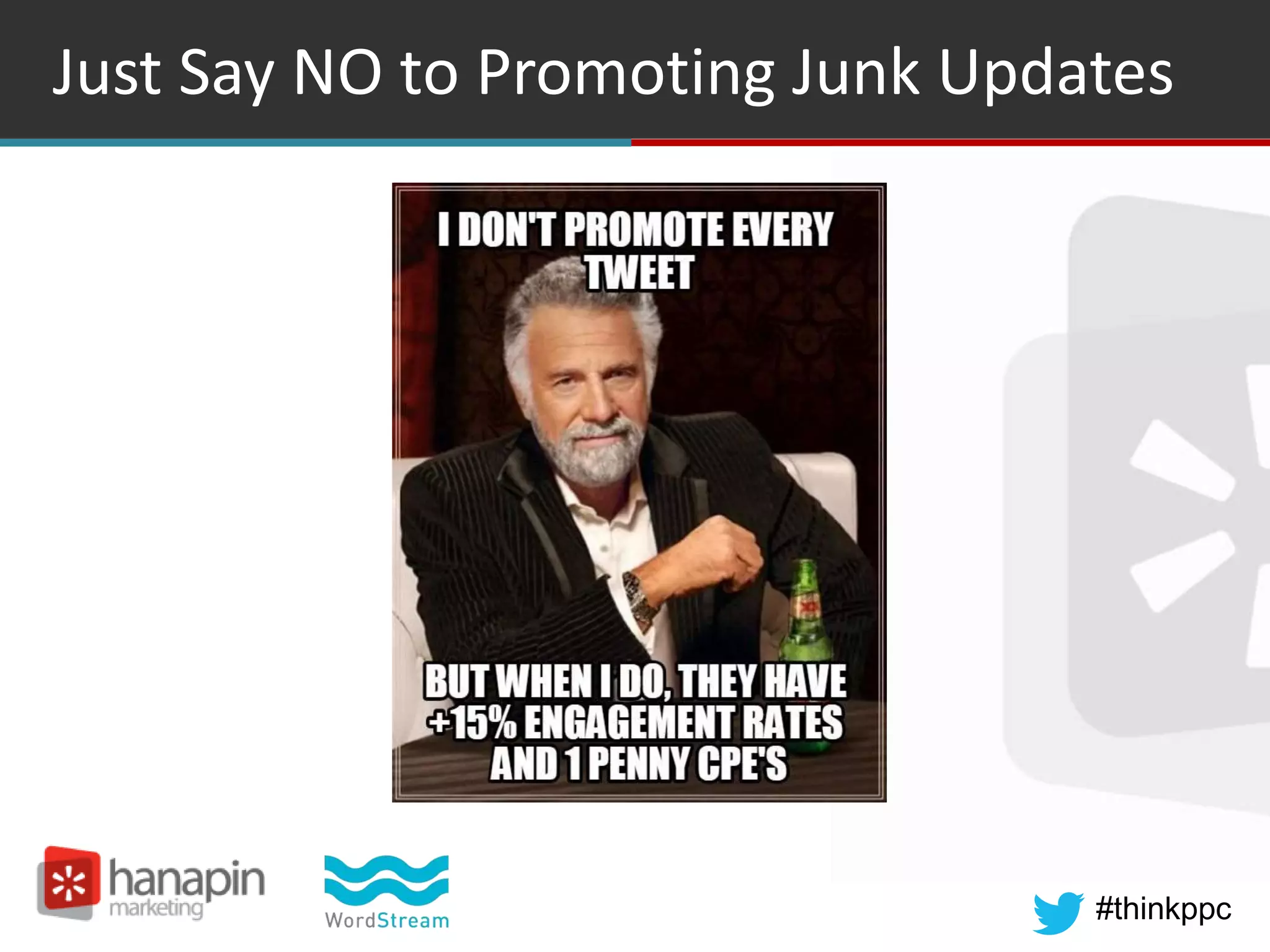 Just Say NO to Promoting Junk Updates

I DON'T PROMOTE EVERY TWEET

BUT WHEN I DO, THEY HAVE +15% ENGAGEMENT RATES AND 1 PENNY CPE'S

hanapin marketing

WordStream

#thinkppc